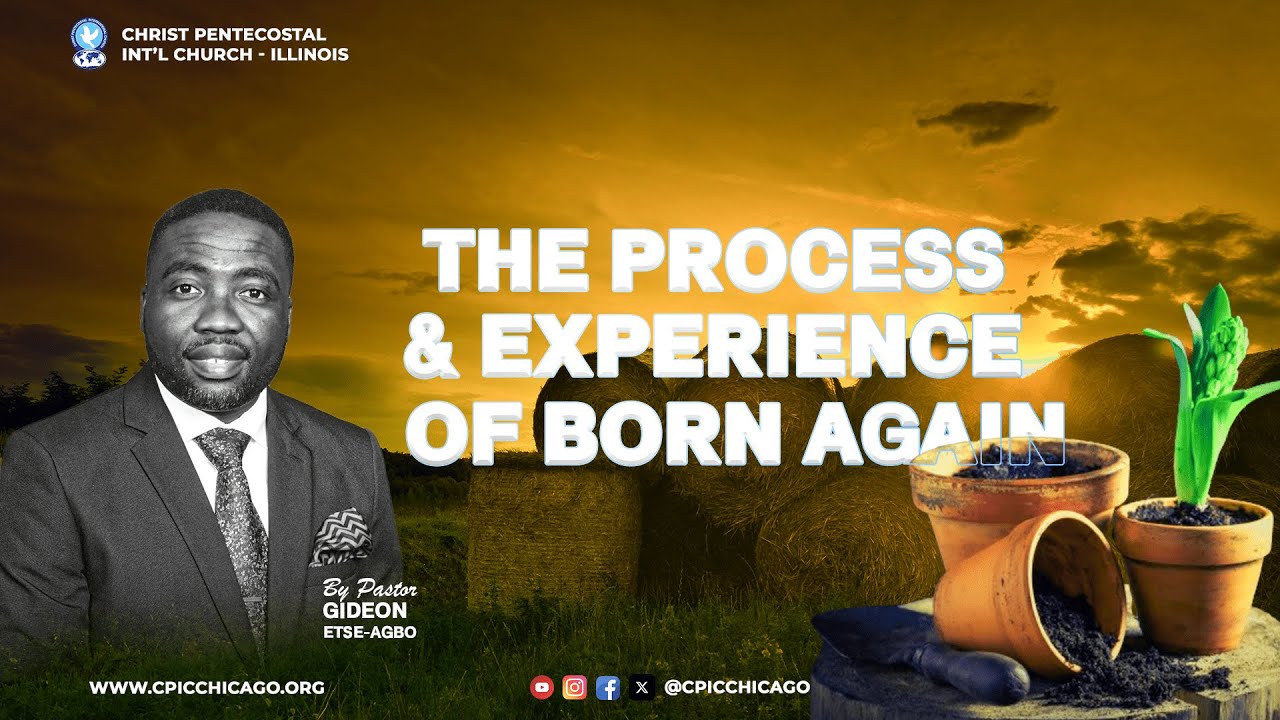 CHRIST PENTECOSTAL
INT'L CHURCH - ILLINOIS

THE PROCESS
& EXPERIENCE
OF BORN AGAIN

By Pastor
GIDEON
ETSE-AGBO

WWW.CPICCHICAGO.ORG

@CPICCHICAGO